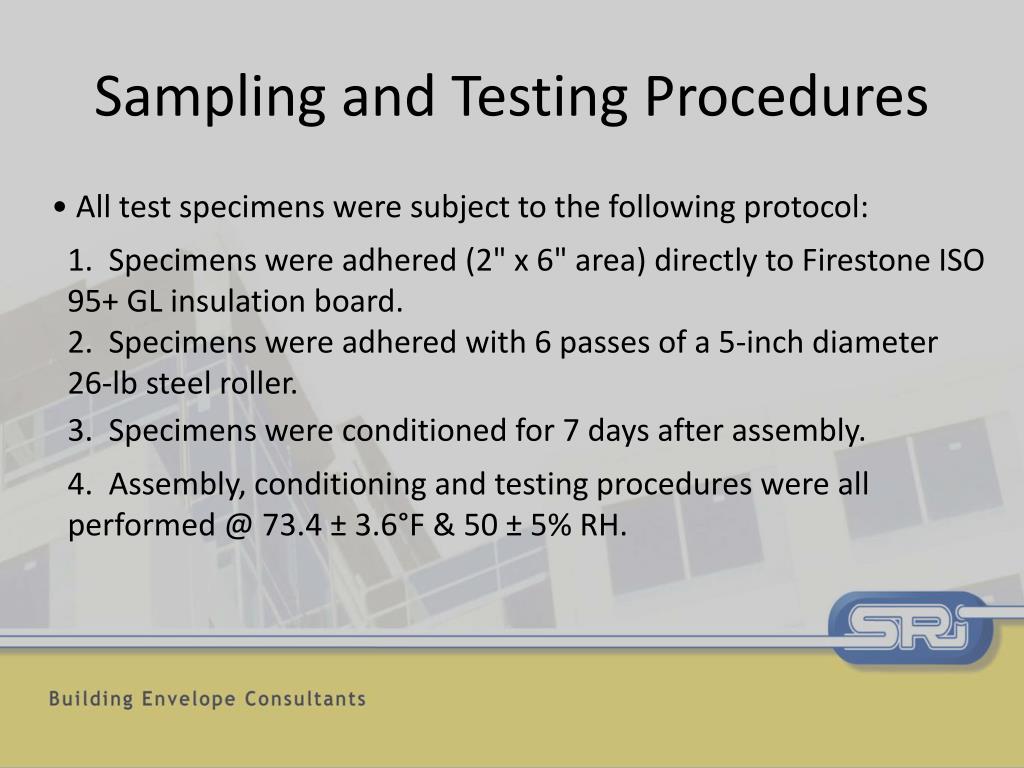 Sampling and Testing Procedures

• All test specimens were subject to the following protocol:

1. Specimens were adhered (2" x 6" area) directly to Firestone ISO 95+ GL insulation board.
2. Specimens were adhered with 6 passes of a 5-inch diameter 26-lb steel roller.

3. Specimens were conditioned for 7 days after assembly.

4. Assembly, conditioning and testing procedures were all performed @ 73.4 ± 3.6°F & 50 ± 5% RH.

SRI

Building Envelope Consultants